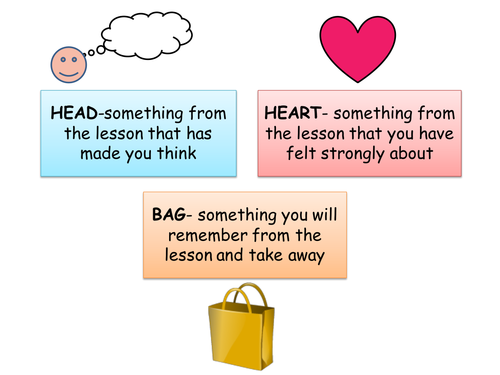 HEAD-something from the lesson that has made you think

HEART- something from the lesson that you have felt strongly about

BAG- something you will remember from the lesson and take away